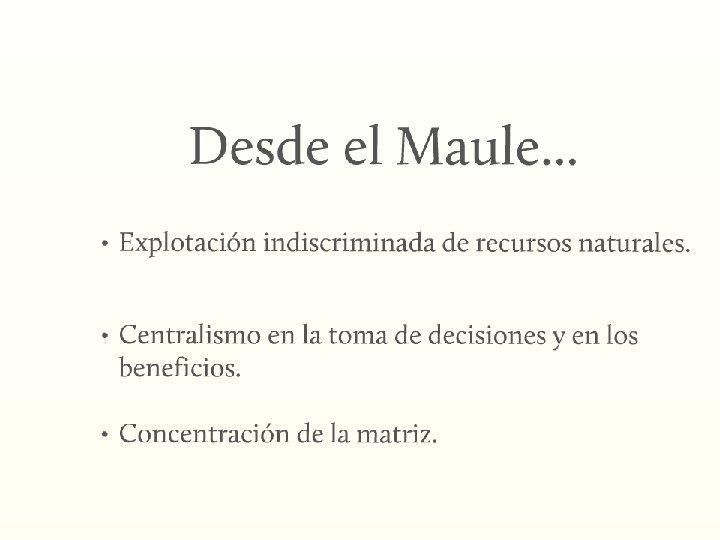 Desde el Maule...

• Explotación indiscriminada de recursos naturales.

• Centralismo en la toma de decisiones y en los beneficios.

• Concentración de la matriz.